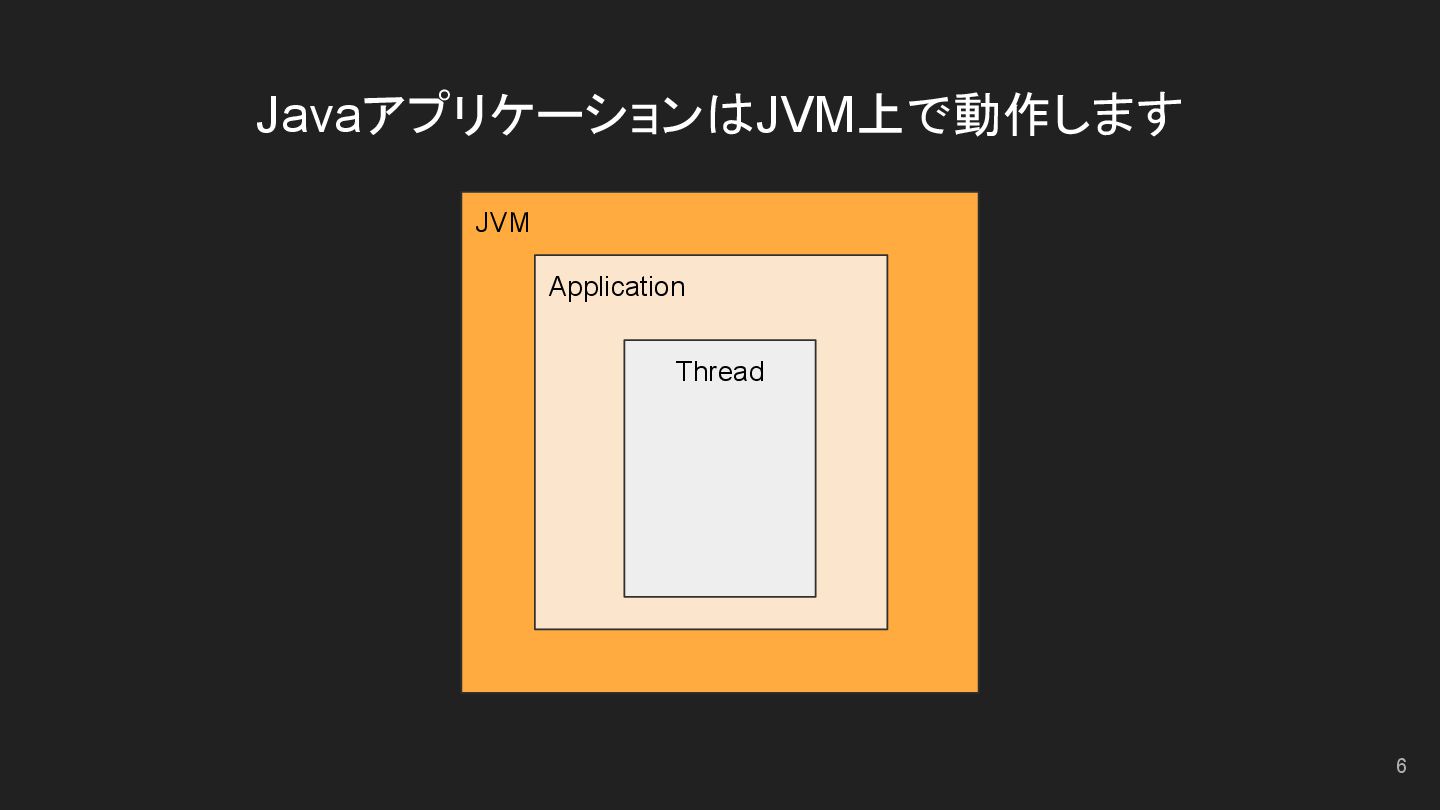 JavaアプリケーションはJVM上で動作します

JVM

Application

Thread

6